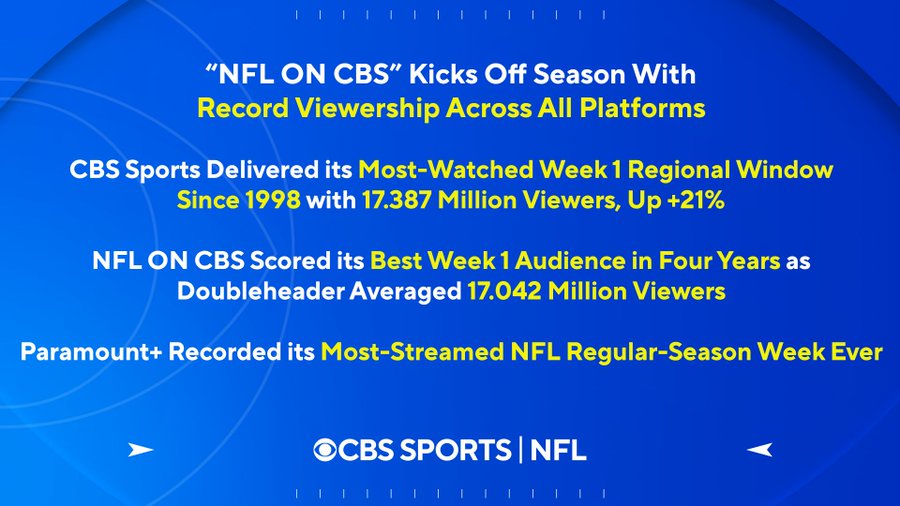 “NFL ON CBS” Kicks Off Season With Record Viewership Across All Platforms

CBS Sports Delivered its Most-Watched Week 1 Regional Window Since 1998 with 17.387 Million Viewers, Up +21%

NFL ON CBS Scored its Best Week 1 Audience in Four Years as Doubleheader Averaged 17.042 Million Viewers

Paramount+ Recorded its Most-Streamed NFL Regular-Season Week Ever

CBS SPORTS | NFL